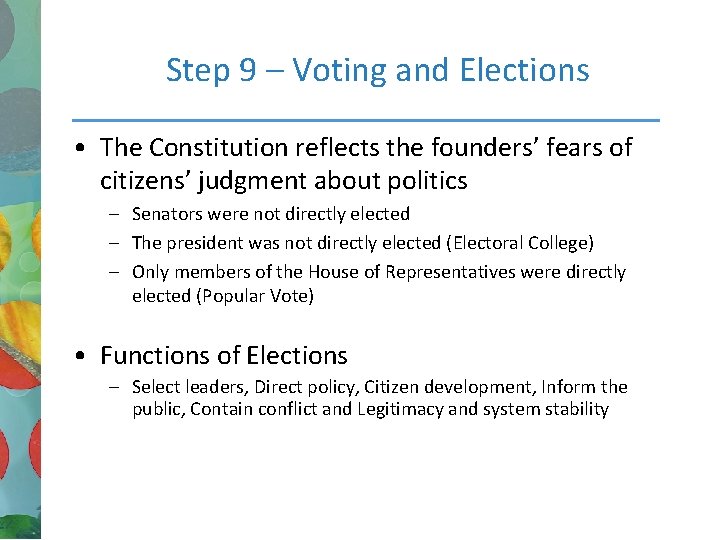 Step 9 – Voting and Elections

• The Constitution reflects the founders' fears of citizens' judgment about politics
  – Senators were not directly elected
  – The president was not directly elected (Electoral College)
  – Only members of the House of Representatives were directly elected (Popular Vote)

• Functions of Elections
  – Select leaders, Direct policy, Citizen development, Inform the public, Contain conflict and Legitimacy and system stability